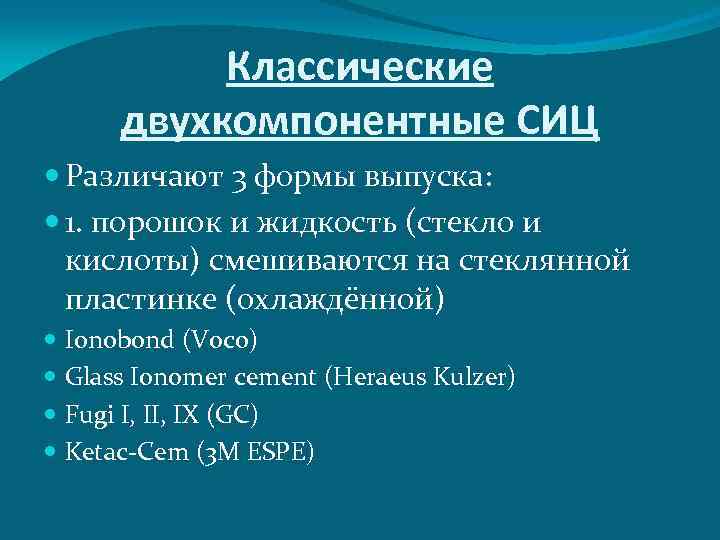 Классические двухкомпонентные СИЦ

Различают 3 формы выпуска:

1. порошок и жидкость (стекло и кислоты) смешиваются на стеклянной пластинке (охлаждённой)

Ionobond (Voco)

Glass Ionomer cement (Heraeus Kulzer)

Fugi I, II, IX (GC)

Ketac-Cem (3M ESPE)